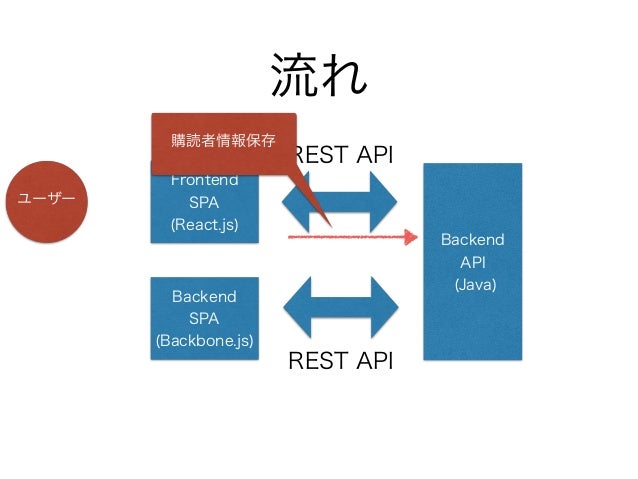 流れ

購読者情報保存

REST API

ユーザー

Frontend
SPA
(React.js)

Backend
API
(Java)

Backend
SPA
(Backbone.js)

REST API